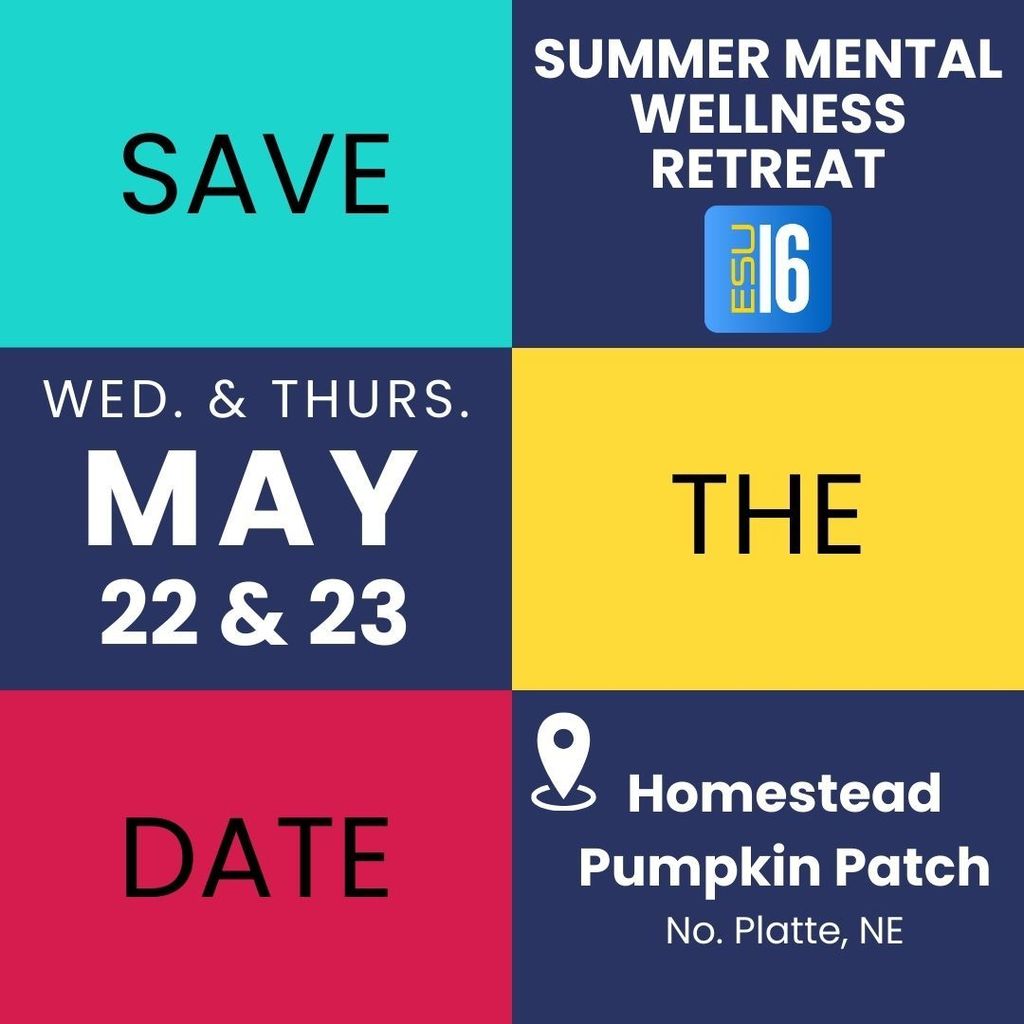 SAVE

SUMMER MENTAL WELLNESS RETREAT

ESU 16

WED. & THURS.
MAY
22 & 23

THE

DATE

Homestead Pumpkin Patch
No. Platte, NE